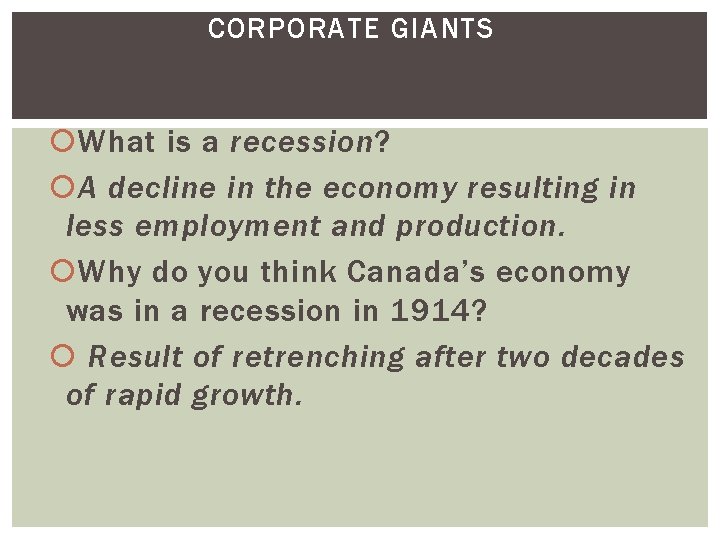 CORPORATE GIANTS

What is a recession?

A decline in the economy resulting in less employment and production.

Why do you think Canada's economy was in a recession in 1914?

Result of retrenching after two decades of rapid growth.